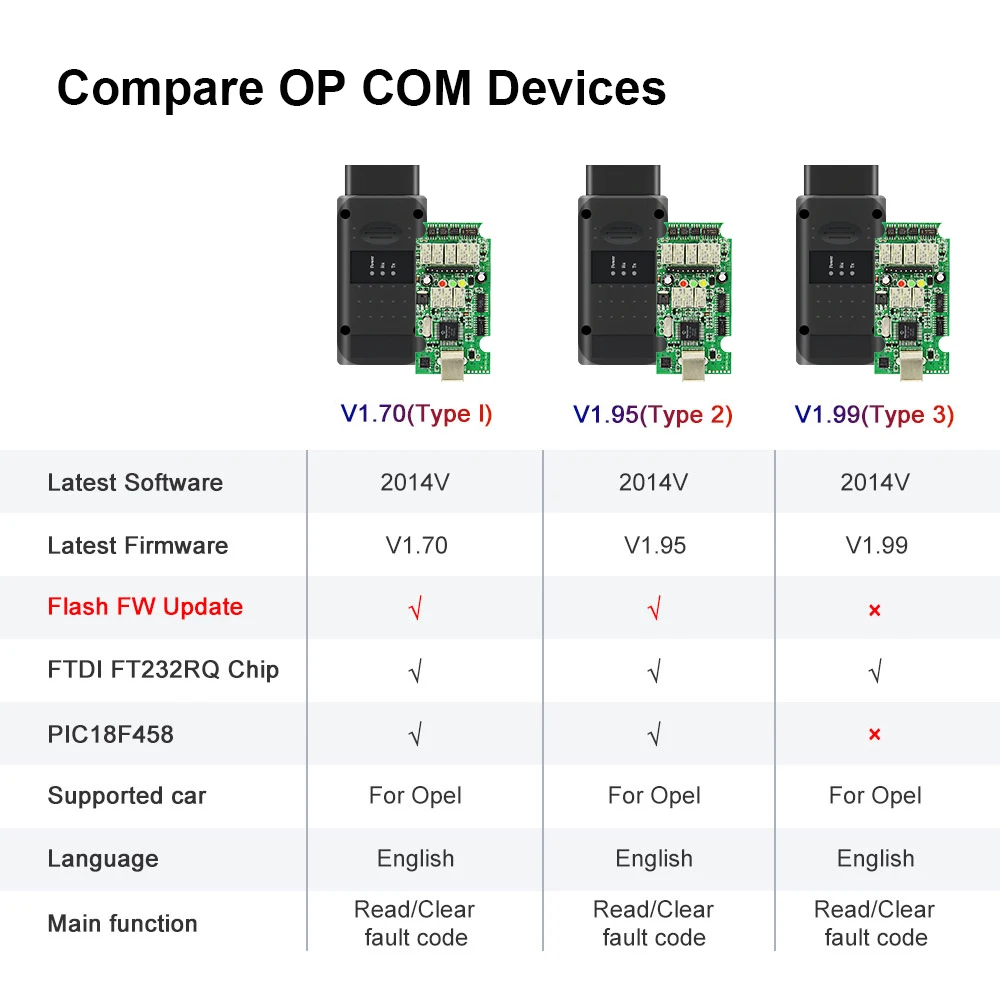 Compare OP COM Devices

| | V1.70(Type I) | V1.95(Type 2) | V1.99(Type 3) |
|---|---|---|---|
| Latest Software | 2014V | 2014V | 2014V |
| Latest Firmware | V1.70 | V1.95 | V1.99 |
| Flash FW Update | √ | √ | × |
| FTDI FT232RQ Chip | √ | √ | √ |
| PIC18F458 | √ | √ | × |
| Supported car | For Opel | For Opel | For Opel |
| Language | English | English | English |
| Main function | Read/Clear fault code | Read/Clear fault code | Read/Clear fault code |